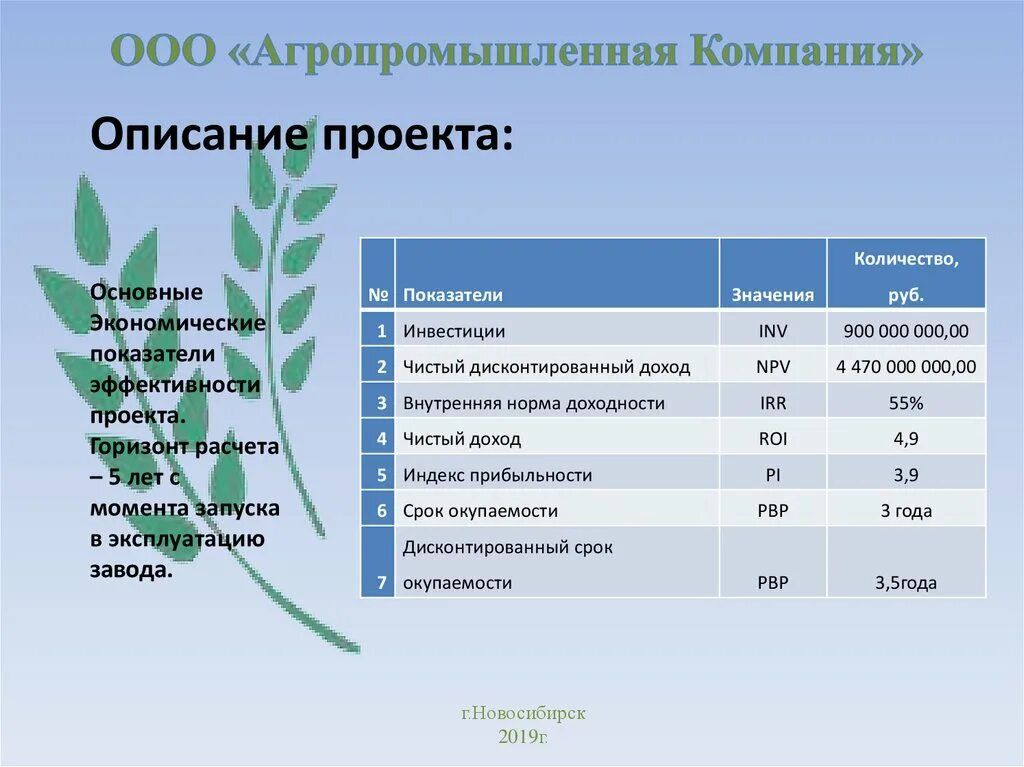 ООО «Агропромышленная Компания»

Описание проекта:

Основные Экономические показатели эффективности проекта. Горизонт расчета – 5 лет с момента запуска в эксплуатацию завода.

| № | Показатели | Значения | Количество, руб. |
|---|---|---|---|
| 1 | Инвестиции | INV | 900 000 000,00 |
| 2 | Чистый дисконтированный доход | NPV | 4 470 000 000,00 |
| 3 | Внутренняя норма доходности | IRR | 55% |
| 4 | Чистый доход | ROI | 4,9 |
| 5 | Индекс прибыльности | PI | 3,9 |
| 6 | Срок окупаемости | PBP | 3 года |
| 7 | Дисконтированный срок окупаемости | PBP | 3,5года |

г.Новосибирск
2019г.